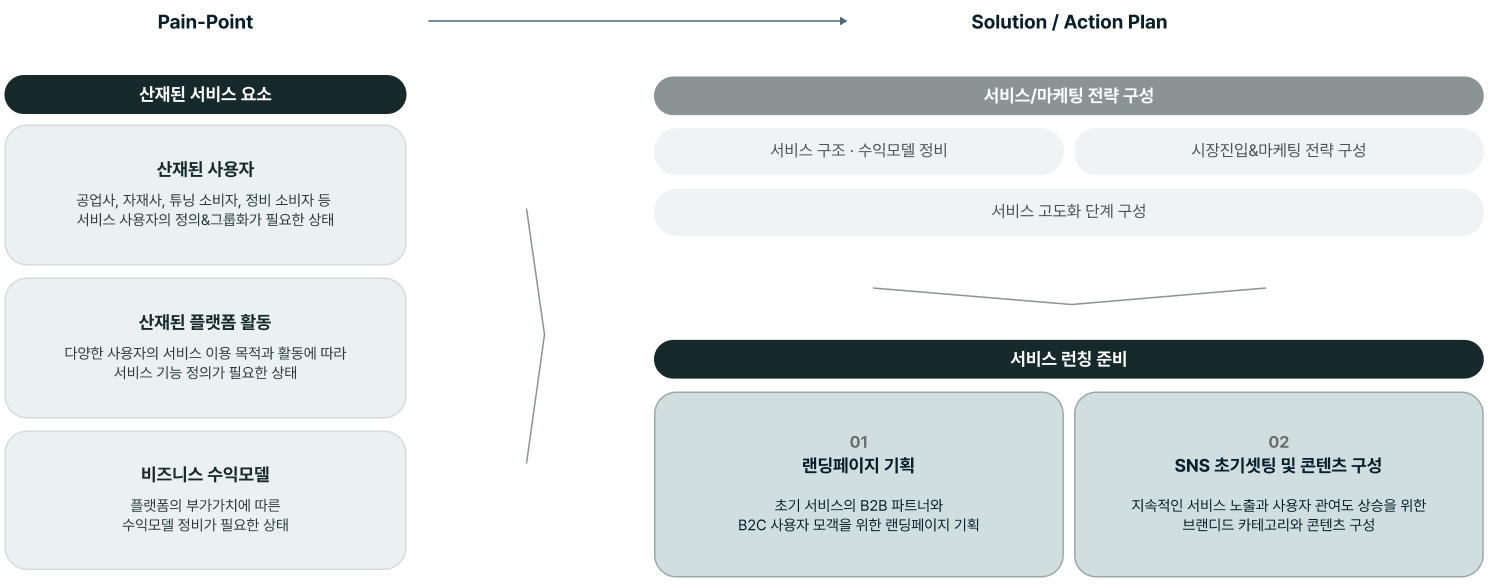 Pain-Point

Solution / Action Plan

산재된 서비스 요소

산재된 사용자

공업사, 자재사, 튜닝 소비자, 정비 소비자 등
서비스 사용자의 정의&그룹화가 필요한 상태

산재된 플랫폼 활동

다양한 사용자의 서비스 이용 목적과 활동에 따라
서비스 기능 정의가 필요한 상태

비즈니스 수익모델

플랫폼의 부가가치에 따른
수익모델 정비가 필요한 상태

서비스/마케팅 전략 구성

서비스 구조 · 수익모델 정비

시장진입&마케팅 전략 구성

서비스 고도화 단계 구성

서비스 런칭 준비

01
랜딩페이지 기획

초기 서비스의 B2B 파트너와
B2C 사용자 모객을 위한 랜딩페이지 기획

02
SNS 초기셋팅 및 콘텐츠 구성

지속적인 서비스 노출과 사용자 관여도 상승을 위한
브랜디드 카테고리와 콘텐츠 구성